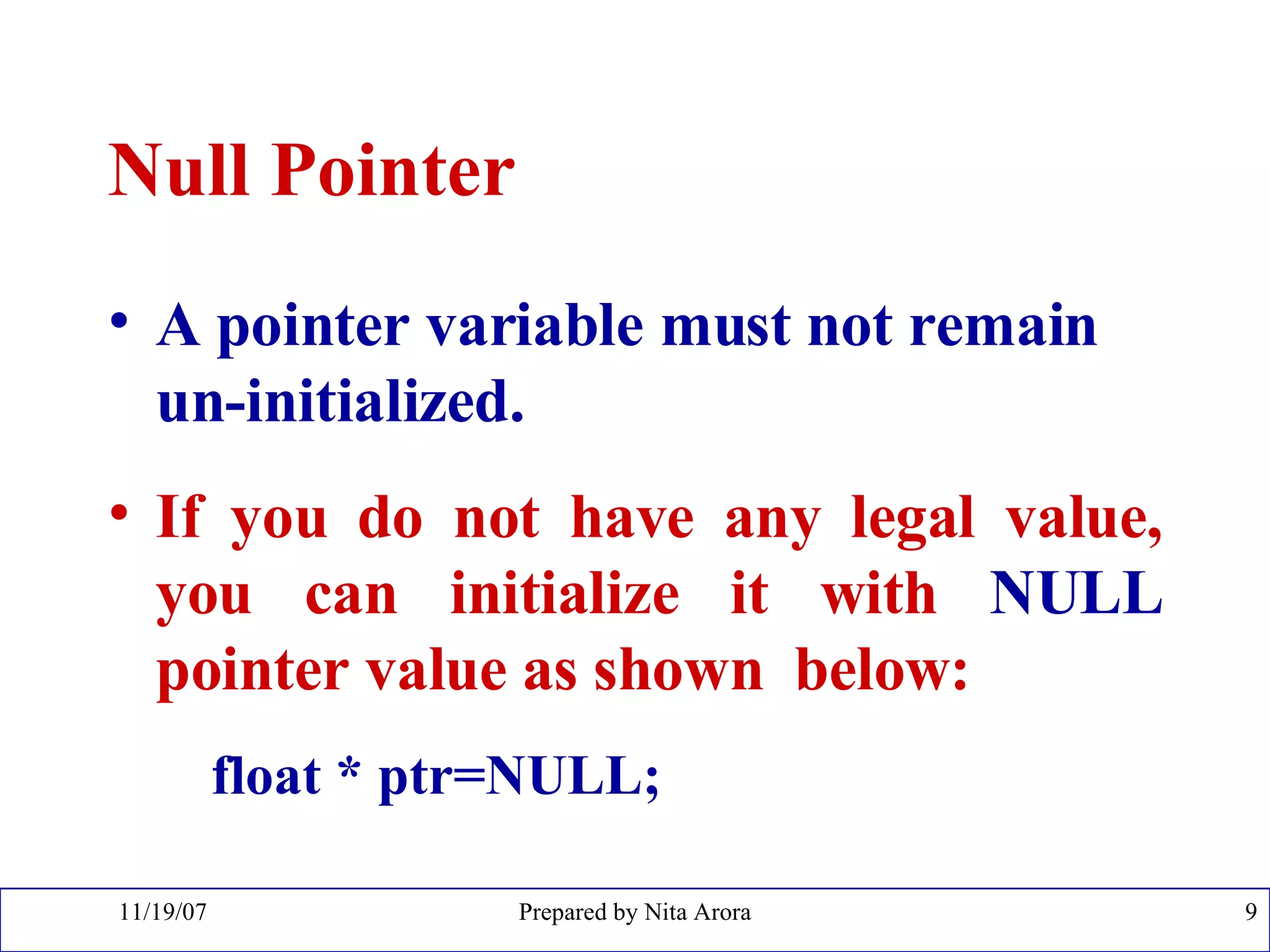 Null Pointer

• A pointer variable must not remain un-initialized.

• If you do not have any legal value, you can initialize it with NULL pointer value as shown below:

float * ptr=NULL;

11/19/07 Prepared by Nita Arora 9